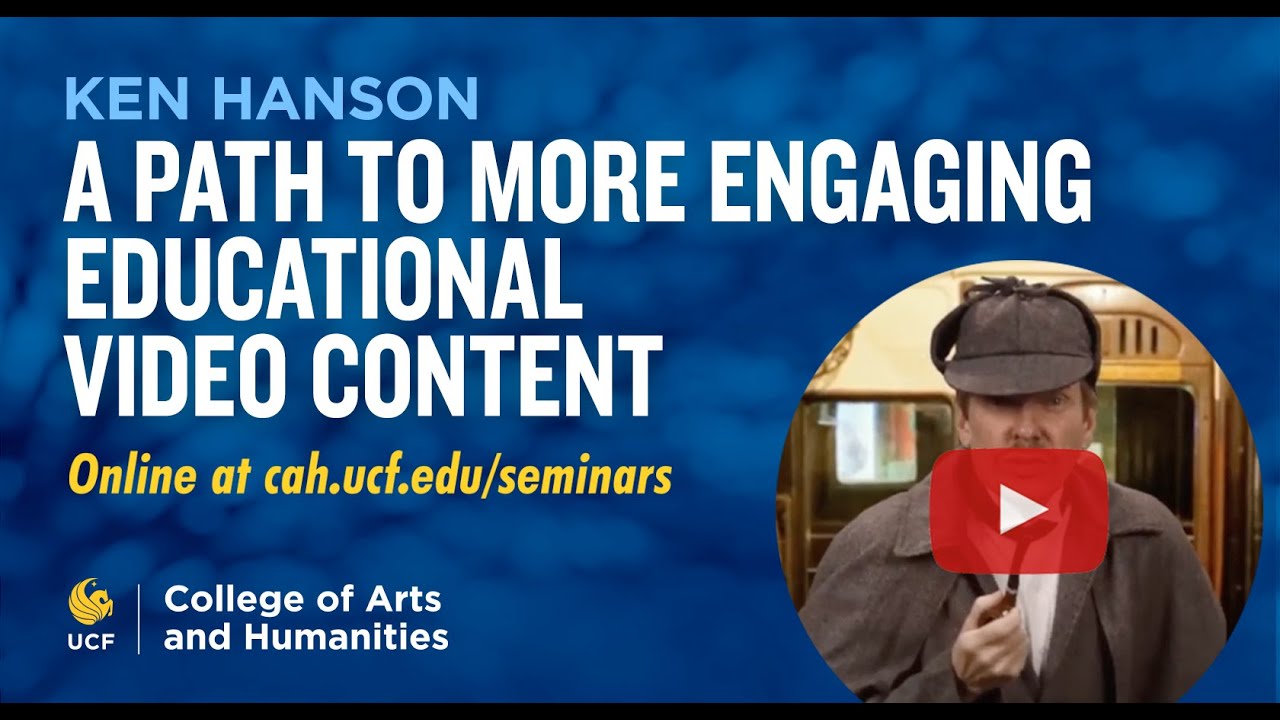 KEN HANSON
A PATH TO MORE ENGAGING EDUCATIONAL VIDEO CONTENT

Online at cah.ucf.edu/seminars

UCF
College of Arts and Humanities